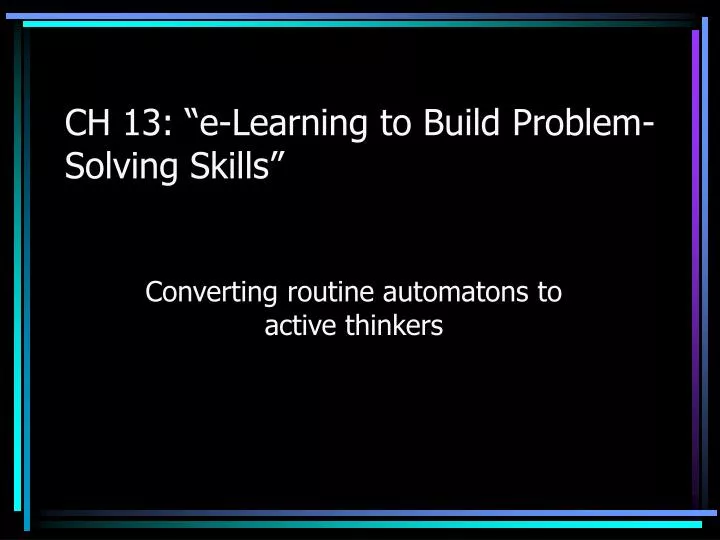 CH 13: “e-Learning to Build Problem-Solving Skills”

Converting routine automatons to active thinkers